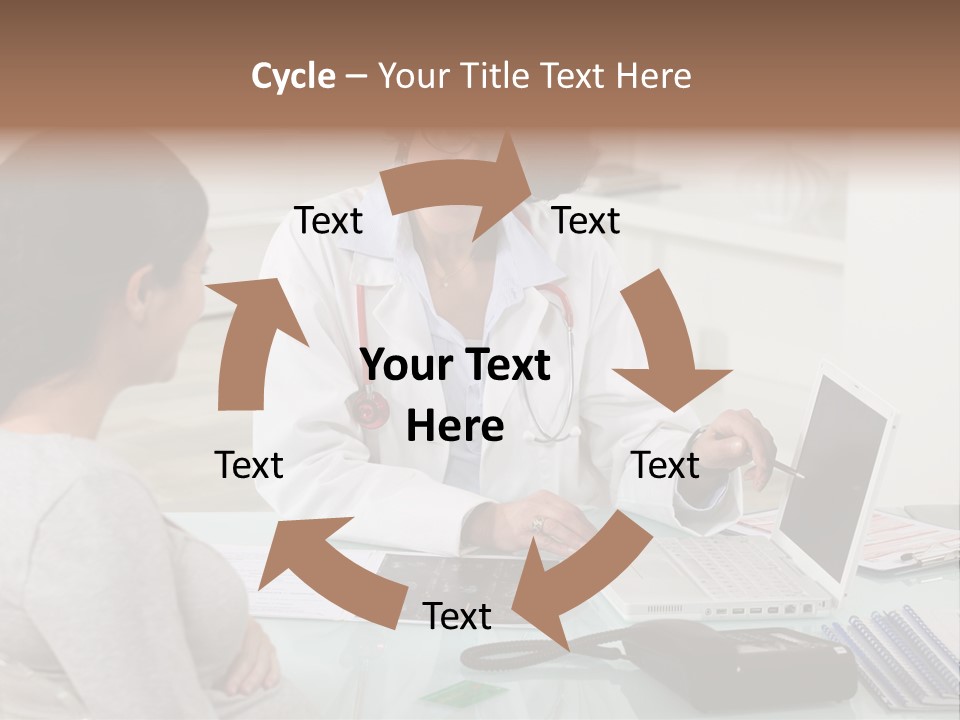 Cycle – Your Title Text Here

Text

Text

Your Text Here

Text

Text

Text